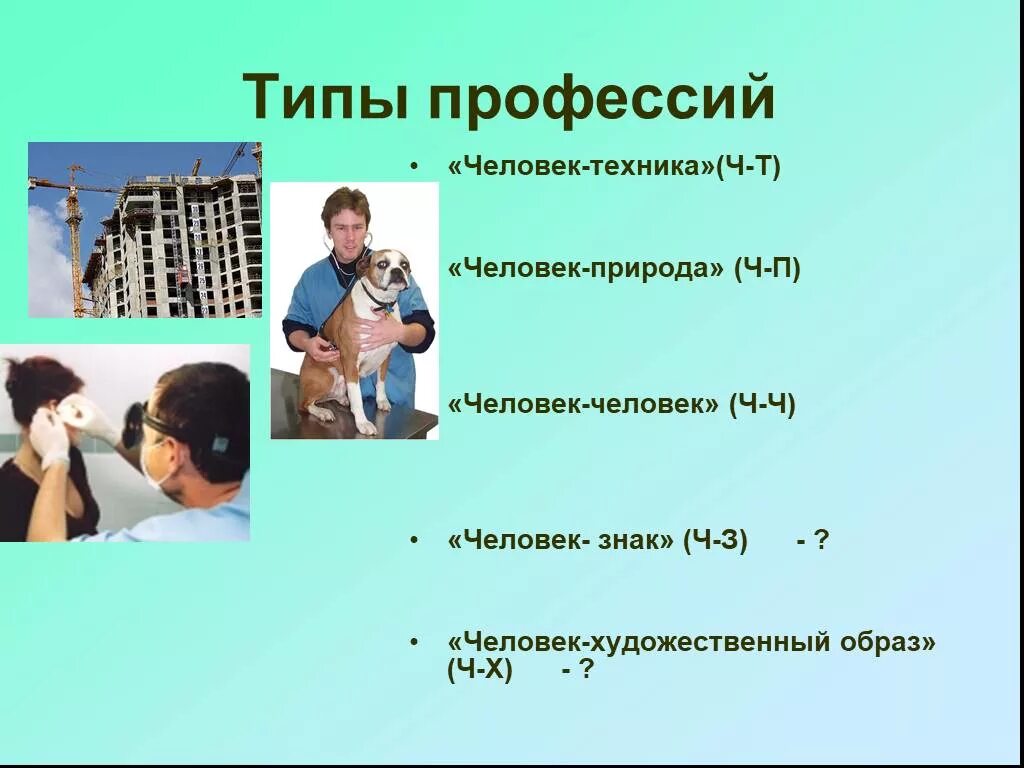 Типы профессий

• «Человек-техника»(Ч-Т)

«Человек-природа» (Ч-П)

«Человек-человек» (Ч-Ч)

• «Человек- знак» (Ч-З) - ?

• «Человек-художественный образ» (Ч-Х) - ?